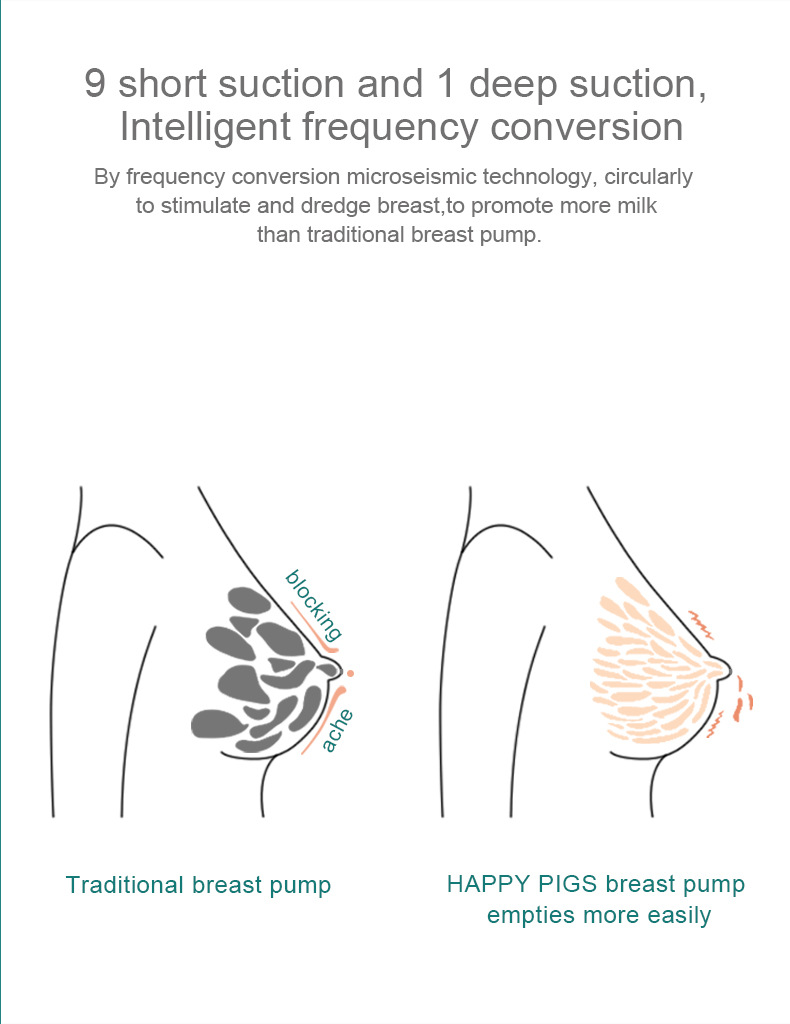 9 short suction and 1 deep suction, Intelligent frequency conversion

By frequency conversion microseismic technology, circularly to stimulate and dredge breast,to promote more milk than traditional breast pump.

blocking

ache

Traditional breast pump

HAPPY PIGS breast pump empties more easily